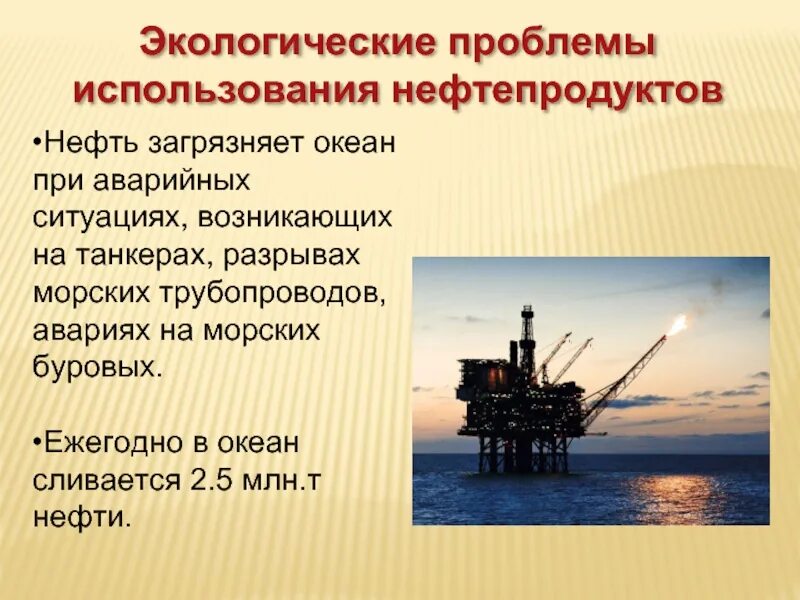 Экологические проблемы использования нефтепродуктов

•Нефть загрязняет океан при аварийных ситуациях, возникающих на танкерах, разрывах морских трубопроводов, авариях на морских буровых.

•Ежегодно в океан сливается 2.5 млн.т нефти.